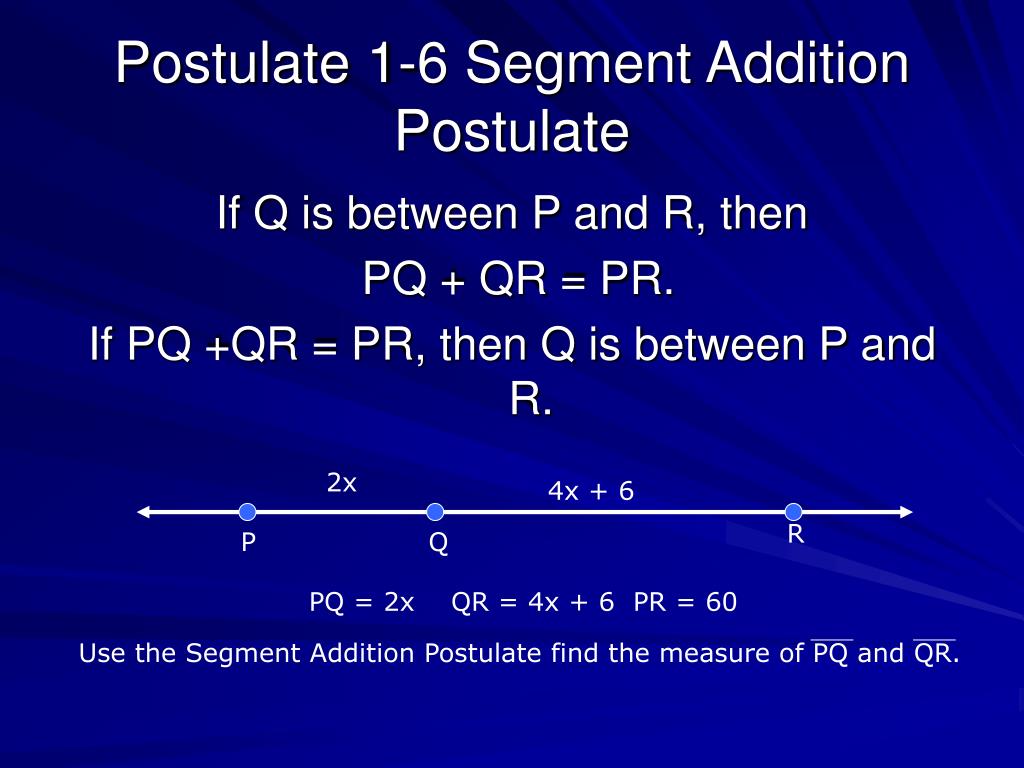 Postulate 1-6 Segment Addition Postulate

If Q is between P and R, then
PQ + QR = PR.
If PQ +QR = PR, then Q is between P and R.

2x
4x + 6
P
Q
R

PQ = 2x QR = 4x + 6 PR = 60

Use the Segment Addition Postulate find the measure of $\overline{PQ}$ and $\overline{QR}$.